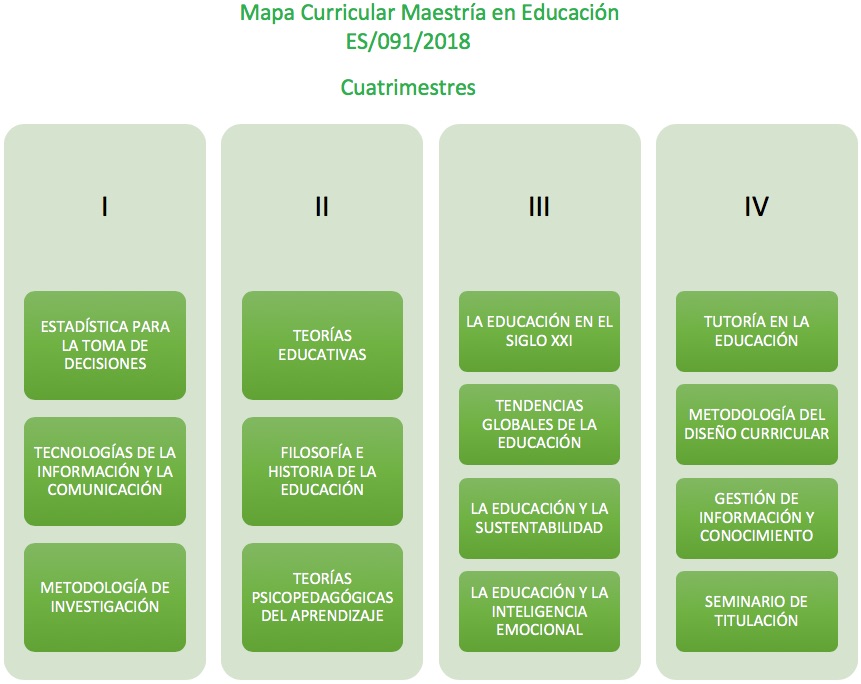 Mapa Curricular Maestría en Educación
ES/091/2018

Cuatrimestres

I

ESTADÍSTICA PARA LA TOMA DE DECISIONES

TECNOLOGÍAS DE LA INFORMACIÓN Y LA COMUNICACIÓN

METODOLOGÍA DE INVESTIGACIÓN

II

TEORÍAS EDUCATIVAS

FILOSOFÍA E HISTORIA DE LA EDUCACIÓN

TEORÍAS PSICOPEDAGÓGICAS DEL APRENDIZAJE

III

LA EDUCACIÓN EN EL SIGLO XXI

TENDENCIAS GLOBALES DE LA EDUCACIÓN

LA EDUCACIÓN Y LA SUSTENTABILIDAD

LA EDUCACIÓN Y LA INTELIGENCIA EMOCIONAL

IV

TUTORÍA EN LA EDUCACIÓN

METODOLOGÍA DEL DISEÑO CURRICULAR

GESTIÓN DE INFORMACIÓN Y CONOCIMIENTO

SEMINARIO DE TITULACIÓN